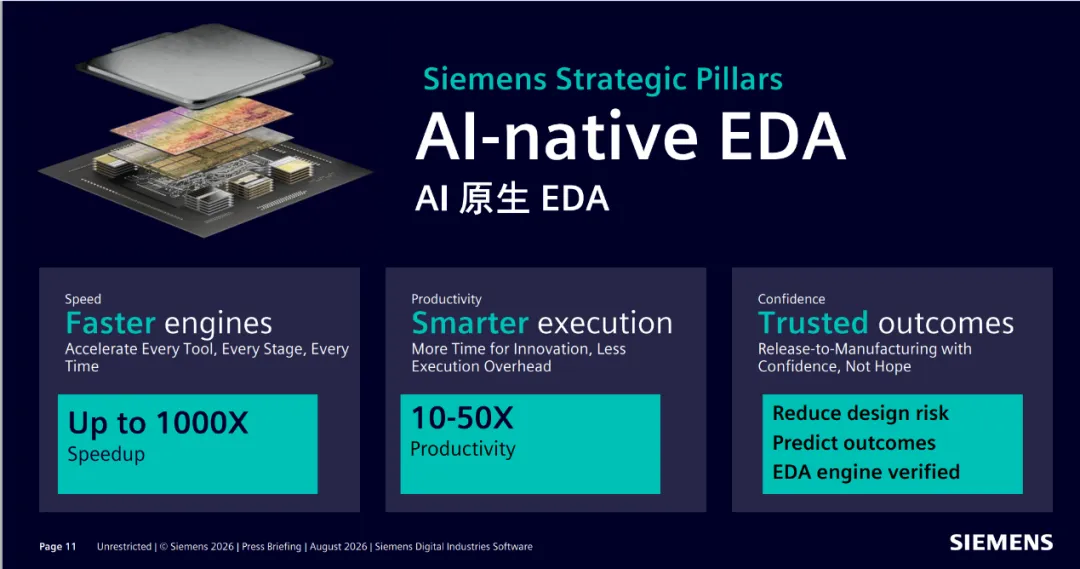 Siemens Strategic Pillars
AI-native EDA
AI 原生 EDA

Speed
Faster engines
Accelerate Every Tool, Every Stage, Every Time

Up to 1000X
Speedup

Productivity
Smarter execution
More Time for Innovation, Less Execution Overhead

10-50X
Productivity

Confidence
Trusted outcomes
Release-to-Manufacturing with Confidence, Not Hope

Reduce design risk
Predict outcomes
EDA engine verified

Page 11 Unrestricted | © Siemens 2026 | Press Briefing | August 2026 | Siemens Digital Industries Software

SIEMENS